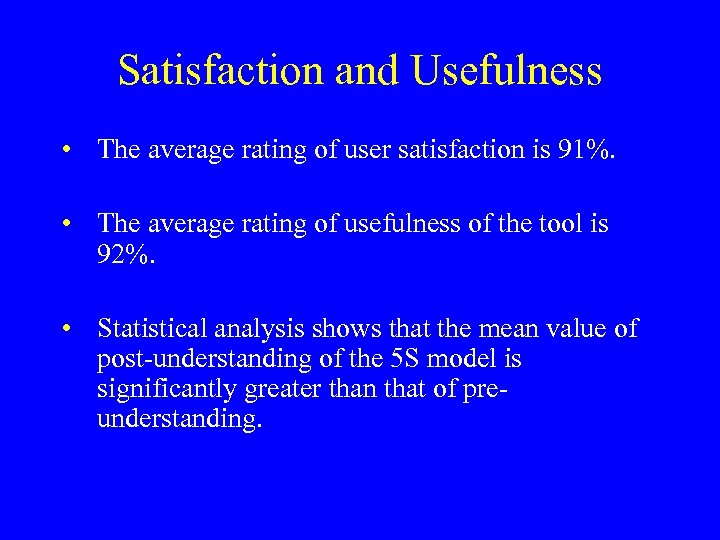 Satisfaction and Usefulness

• The average rating of user satisfaction is 91%.

• The average rating of usefulness of the tool is 92%.

• Statistical analysis shows that the mean value of post-understanding of the 5S model is significantly greater than that of pre-understanding.